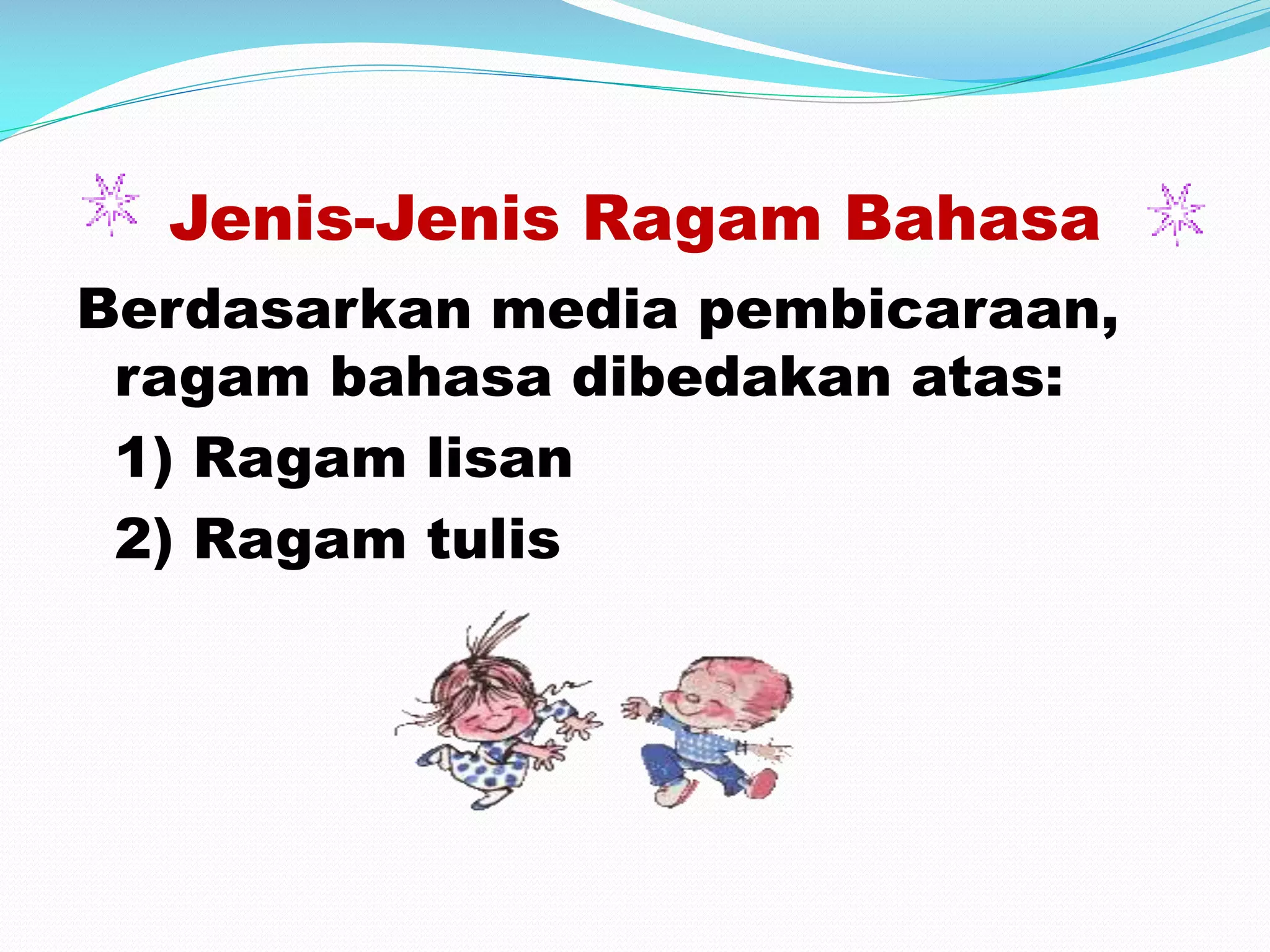 Jenis-Jenis Ragam Bahasa

Berdasarkan media pembicaraan, ragam bahasa dibedakan atas:

1) Ragam lisan

2) Ragam tulis